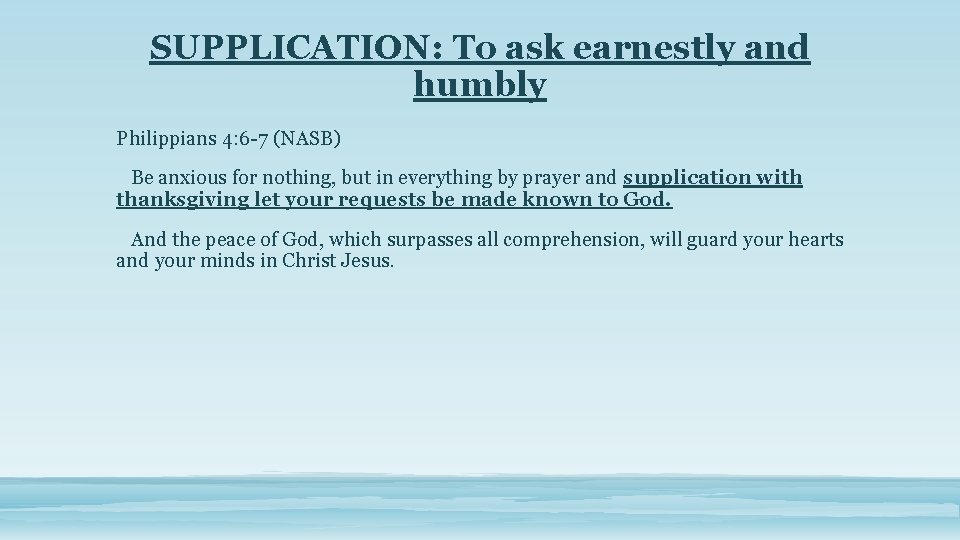 SUPPLICATION: To ask earnestly and humbly

Philippians 4:6-7 (NASB)

Be anxious for nothing, but in everything by prayer and supplication with thanksgiving let your requests be made known to God.

And the peace of God, which surpasses all comprehension, will guard your hearts and your minds in Christ Jesus.